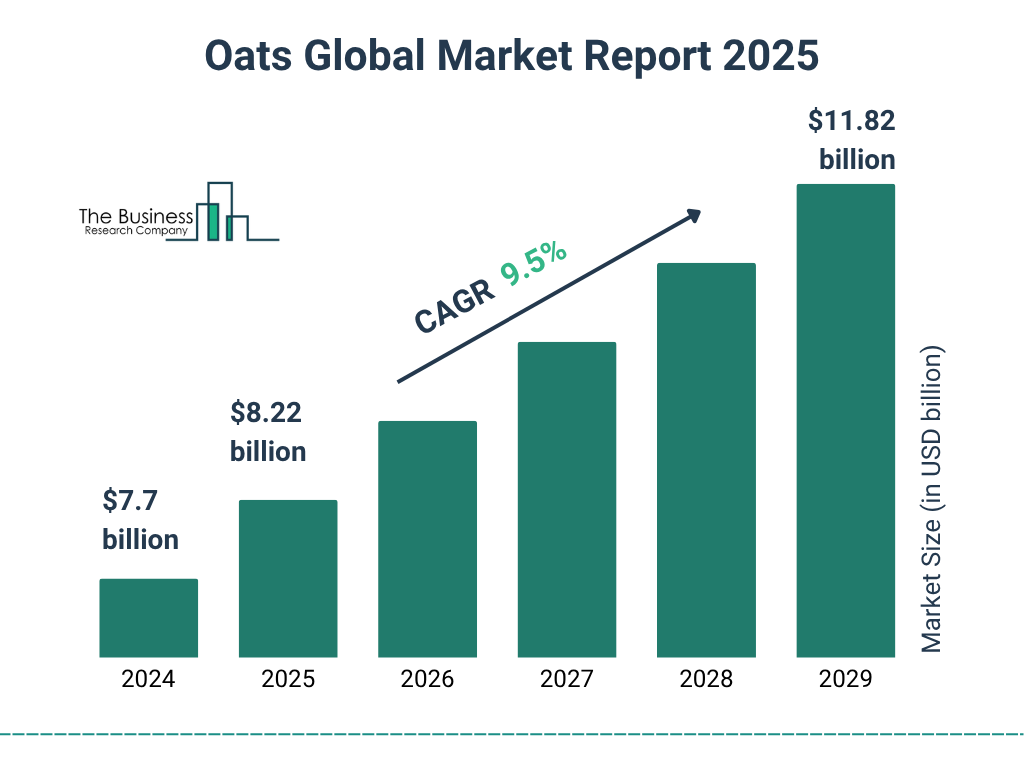 Oats Global Market Report 2025

The Business
Research Company

$11.82 billion

CAGR 9.5%

$8.22 billion

$7.7 billion

Market Size (in USD billion)

2024
2025
2026
2027
2028
2029